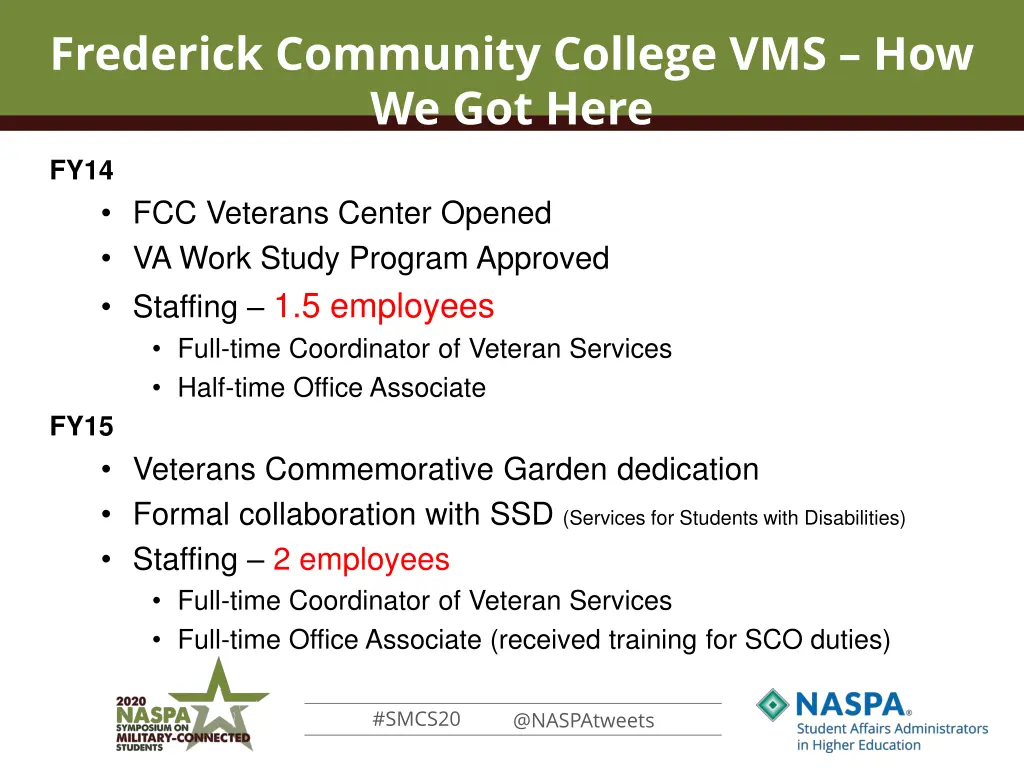 Frederick Community College VMS – How We Got Here

FY14

• FCC Veterans Center Opened
• VA Work Study Program Approved
• Staffing – 1.5 employees
 • Full-time Coordinator of Veteran Services
 • Half-time Office Associate

FY15

• Veterans Commemorative Garden dedication
• Formal collaboration with SSD (Services for Students with Disabilities)
• Staffing – 2 employees
 • Full-time Coordinator of Veteran Services
 • Full-time Office Associate (received training for SCO duties)

2020 NASPA SYMPOSIUM ON MILITARY-CONNECTED STUDENTS

#SMCS20 @NASPAtweets

NASPA® Student Affairs Administrators in Higher Education